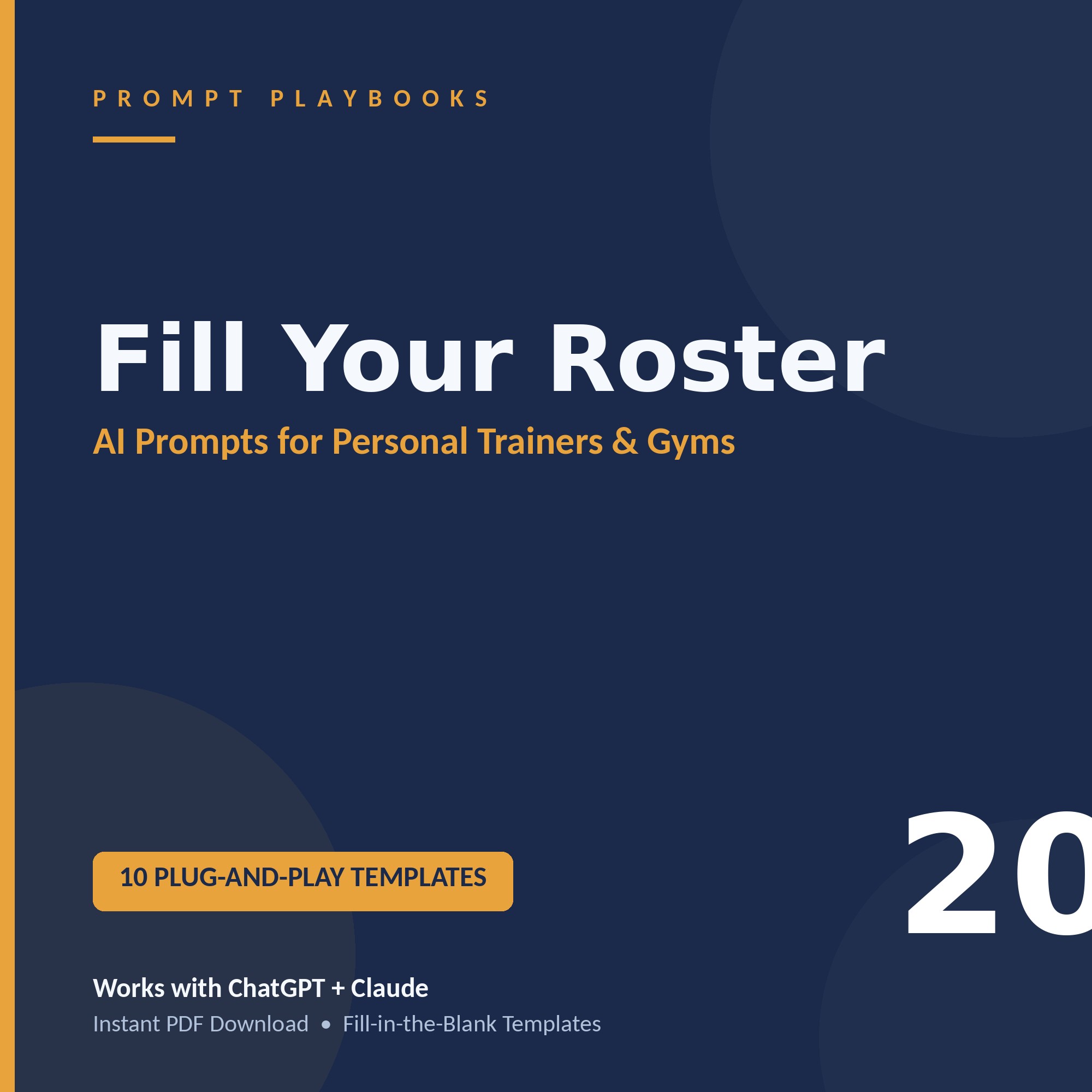 PROMPT PLAYBOOKS

Fill Your Roster

AI Prompts for Personal Trainers & Gyms

10 PLUG-AND-PLAY TEMPLATES

20

Works with ChatGPT + Claude

Instant PDF Download • Fill-in-the-Blank Templates